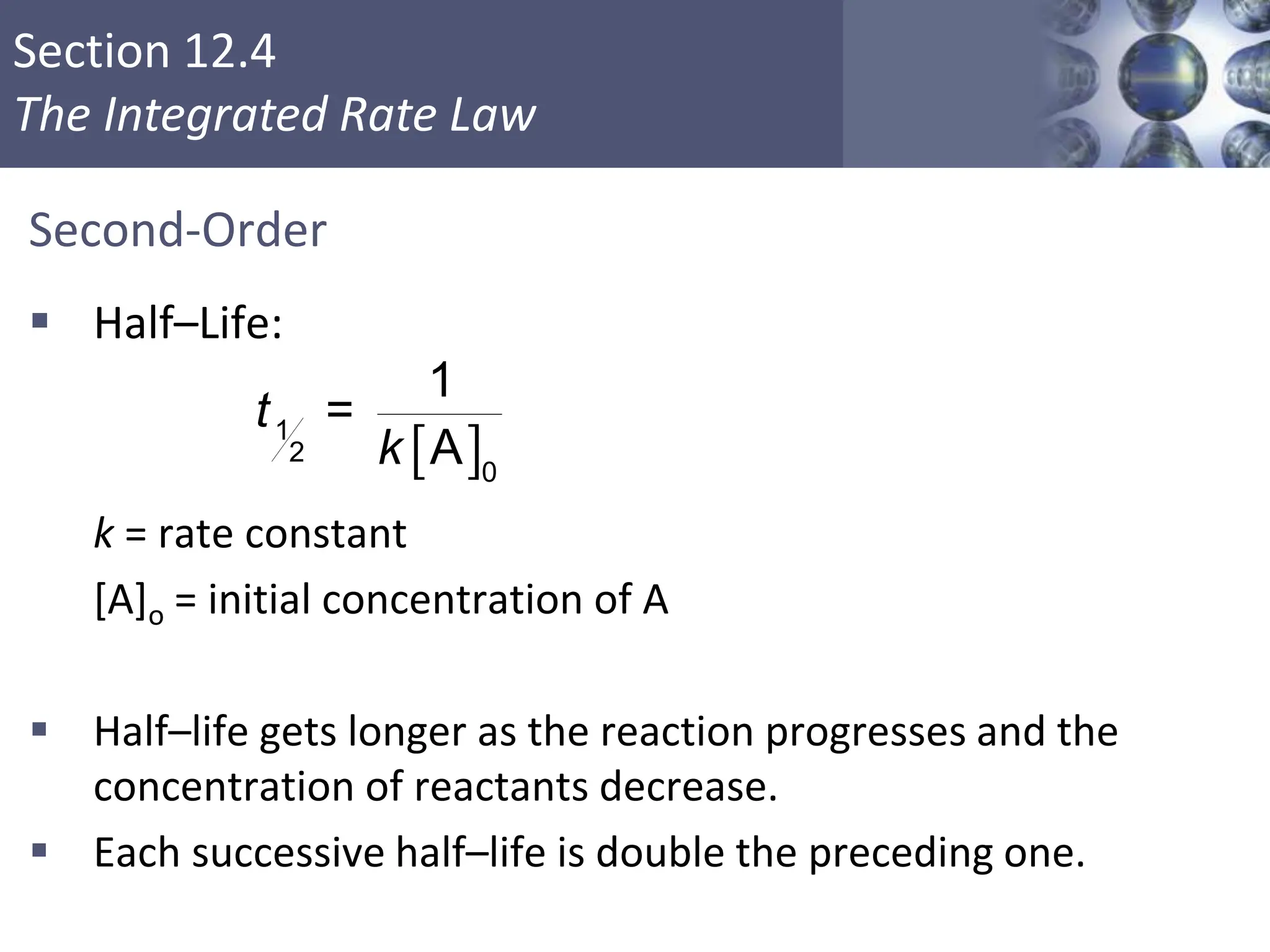 Section 12.4
The Integrated Rate Law

Second-Order

▪ Half–Life:

$t_{1/2} = \frac{1}{k[A]_0}$

$k$ = rate constant

$[A]_o$ = initial concentration of A

▪ Half–life gets longer as the reaction progresses and the concentration of reactants decrease.

▪ Each successive half–life is double the preceding one.